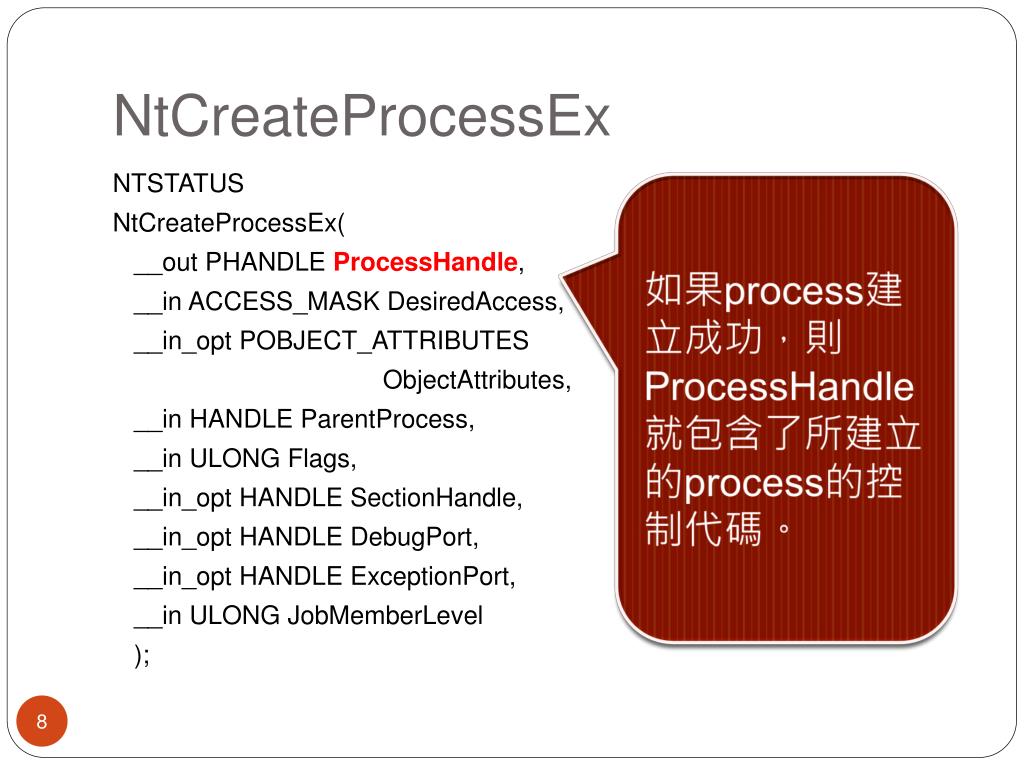 NtCreateProcessEx

NTSTATUS
NtCreateProcessEx(
__out PHANDLE ProcessHandle,
__in ACCESS_MASK DesiredAccess,
__in_opt POBJECT_ATTRIBUTES ObjectAttributes,
__in HANDLE ParentProcess,
__in ULONG Flags,
__in_opt HANDLE SectionHandle,
__in_opt HANDLE DebugPort,
__in_opt HANDLE ExceptionPort,
__in ULONG JobMemberLevel
);

如果process建立成功，則ProcessHandle就包含了所建立的process的控制代碼。

8